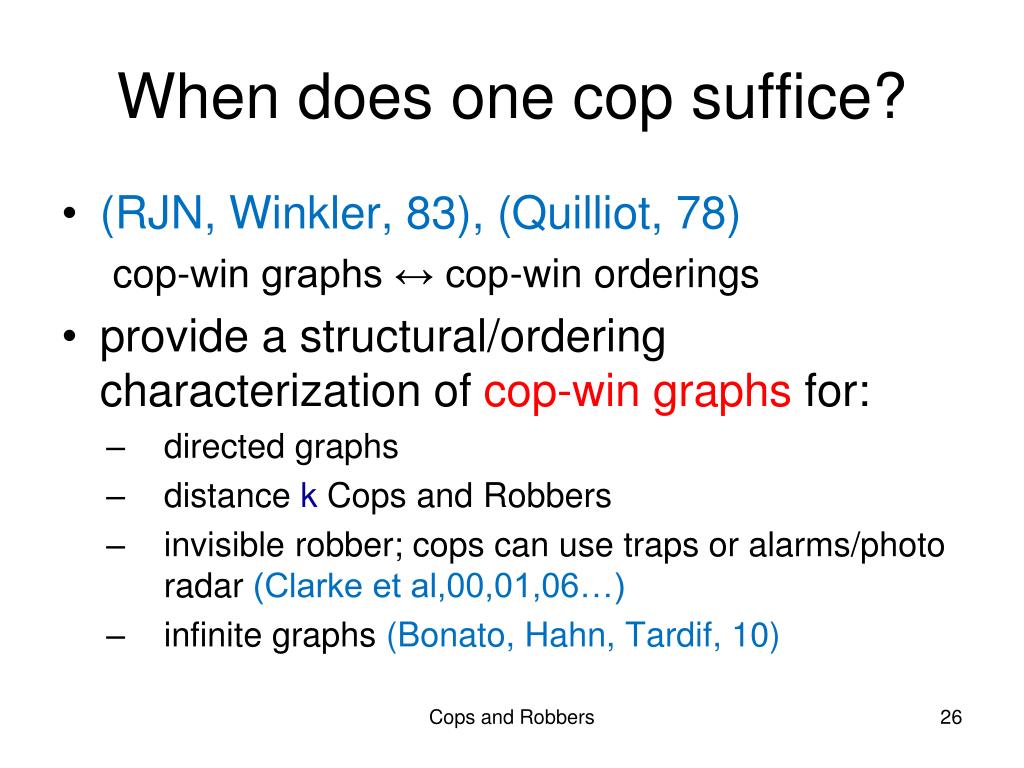 When does one cop suffice?

• (RJN, Winkler, 83), (Quilliot, 78)
cop-win graphs ↔ cop-win orderings

• provide a structural/ordering characterization of cop-win graphs for:
– directed graphs
– distance k Cops and Robbers
– invisible robber; cops can use traps or alarms/photo radar (Clarke et al,00,01,06…)
– infinite graphs (Bonato, Hahn, Tardif, 10)

Cops and Robbers

26